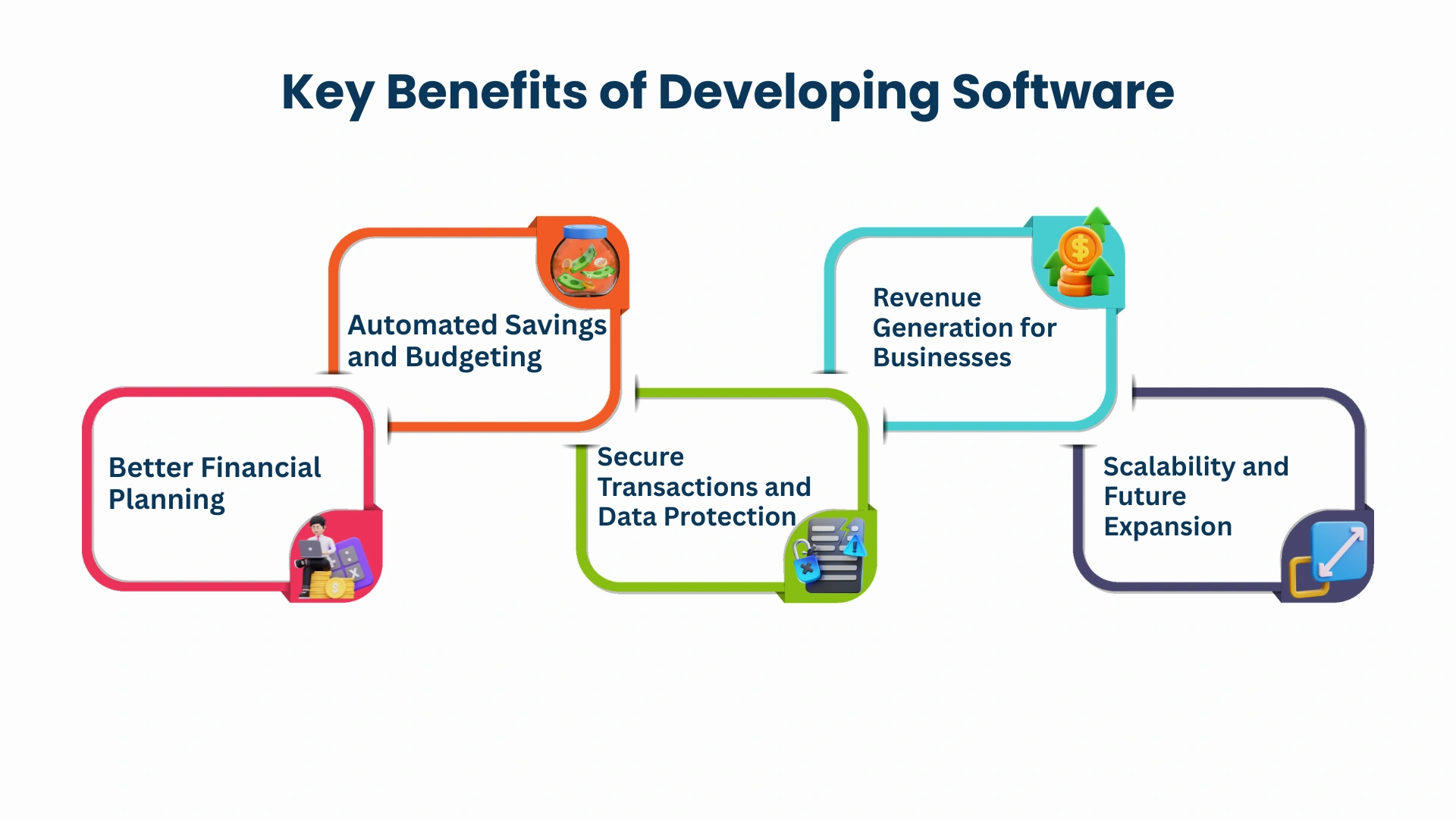 Key Benefits of Developing Software

Better Financial Planning

Automated Savings and Budgeting

Secure Transactions and Data Protection

Revenue Generation for Businesses

Scalability and Future Expansion